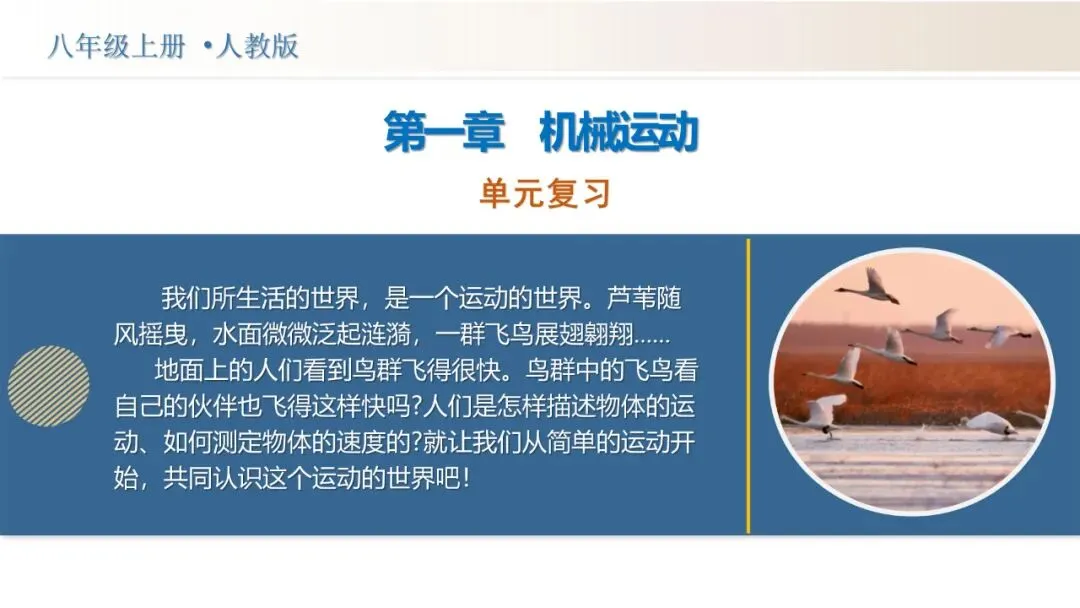 八年级上册 •人教版

第一章 机械运动

单元复习

我们所生活的世界，是一个运动的世界。芦苇随风摇曳，水面微微泛起涟漪，一群飞鸟展翅翱翔......

地面上的人们看到鸟群飞得很快。鸟群中的飞鸟看自己的伙伴也飞得这样快吗?人们是怎样描述物体的运动、如何测定物体的速度的?就让我们从简单的运动开始，共同认识这个运动的世界吧!